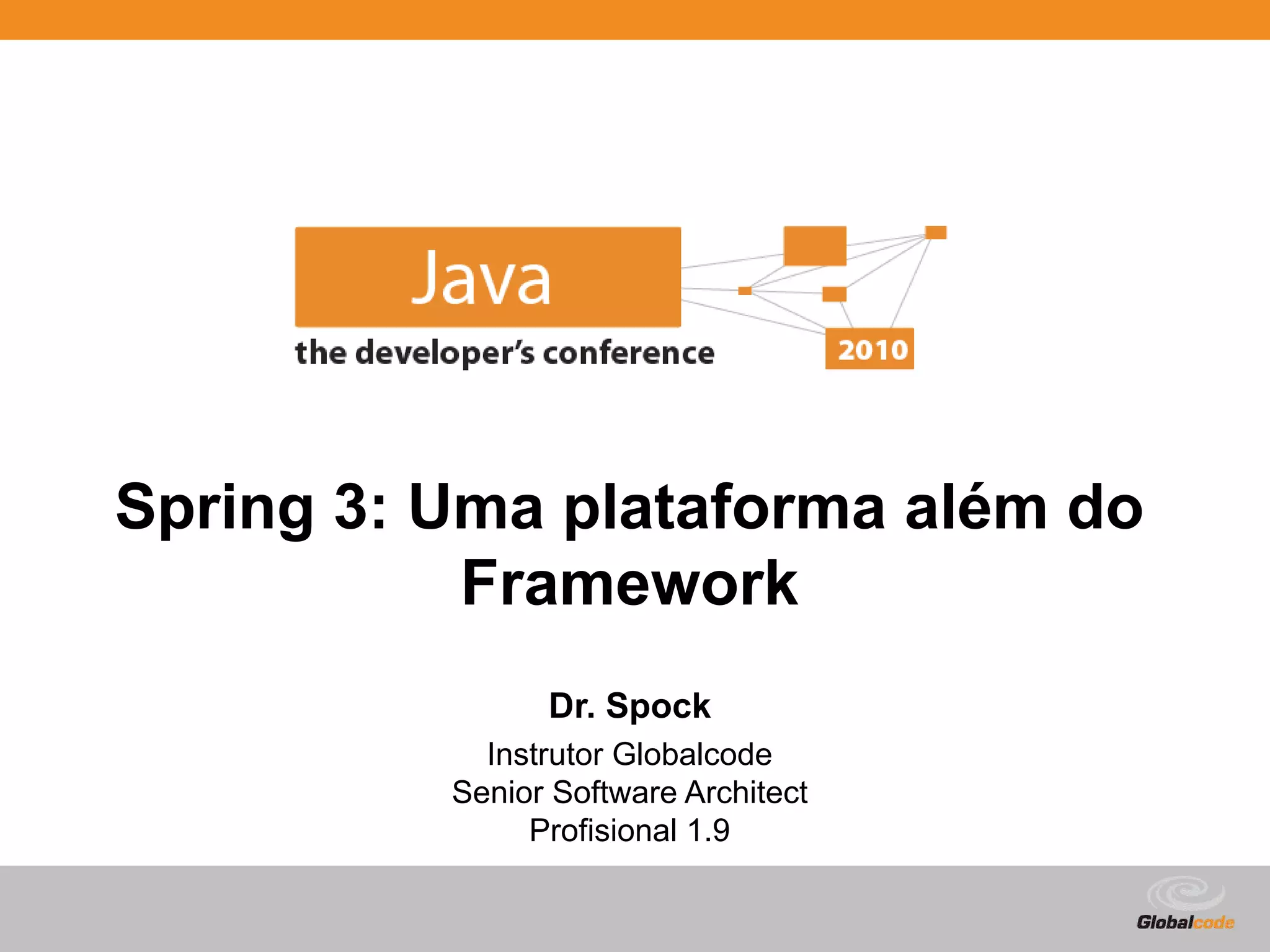 Java
the developer's conference
2010

Spring 3: Uma plataforma além do Framework

Dr. Spock
Instrutor Globalcode
Senior Software Architect
Profisional 1.9

Globalcode